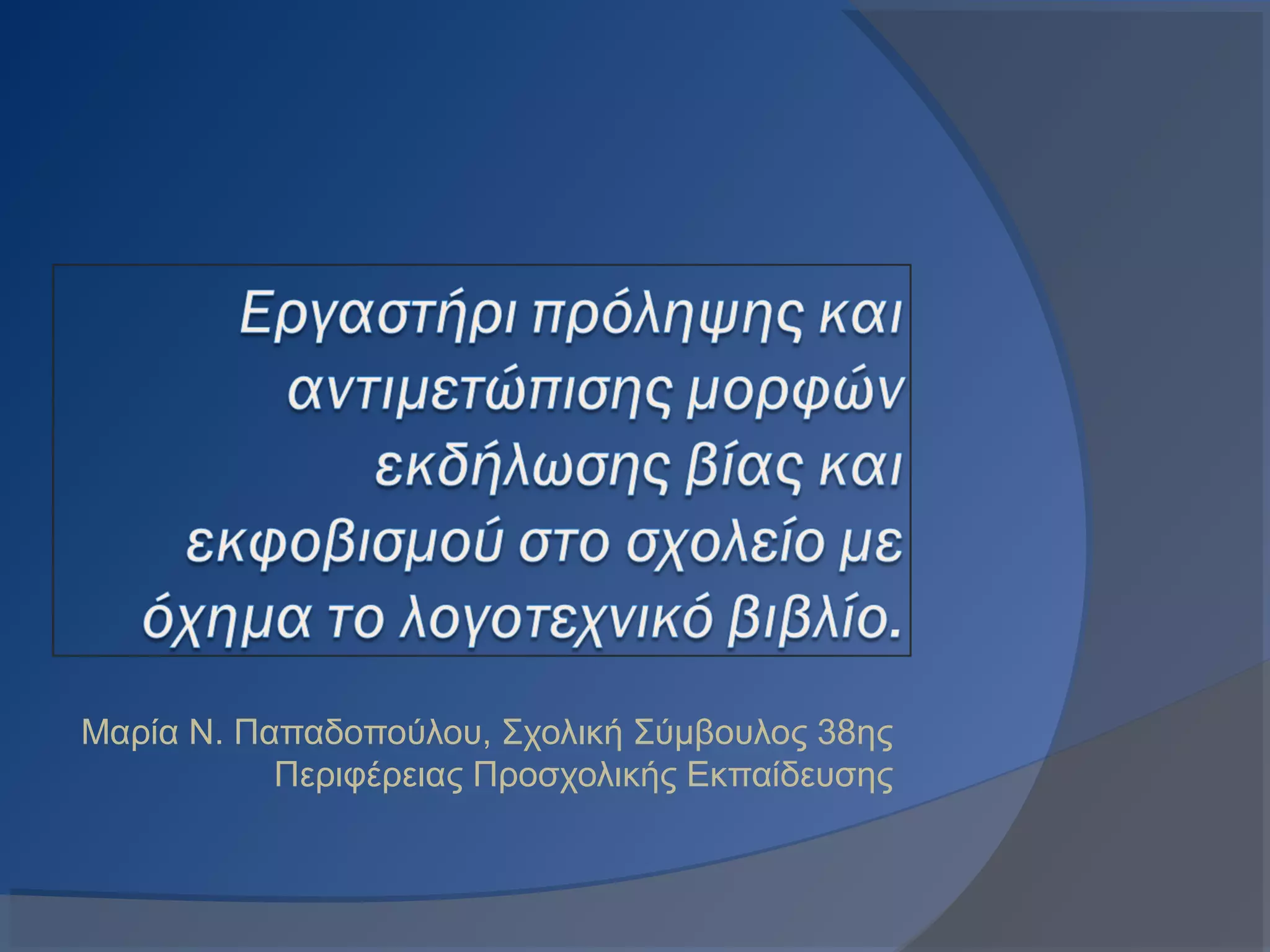 Εργαστήρι πρόληψης και αντιμετώπισης μορφών εκδήλωσης βίας και εκφοβισμού στο σχολείο με όχημα το λογοτεχνικό βιβλίο.

Μαρία Ν. Παπαδοπούλου, Σχολική Σύμβουλος 38ης Περιφέρειας Προσχολικής Εκπαίδευσης